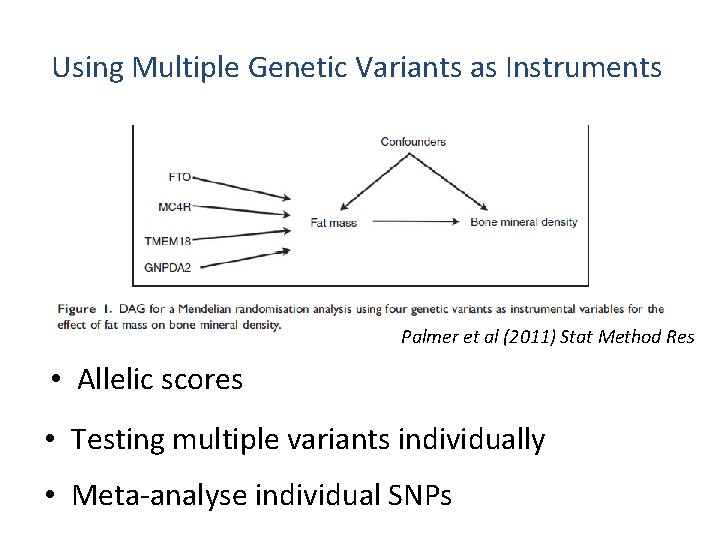 Using Multiple Genetic Variants as Instruments

Confounders

FTO

MC4R

TMEM18

GNPDA2

Fat mass

Bone mineral density

Figure 1. DAG for a Mendelian randomisation analysis using four genetic variants as instrumental variables for the effect of fat mass on bone mineral density.

Palmer et al (2011) Stat Method Res

• Allelic scores

• Testing multiple variants individually

• Meta-analyse individual SNPs